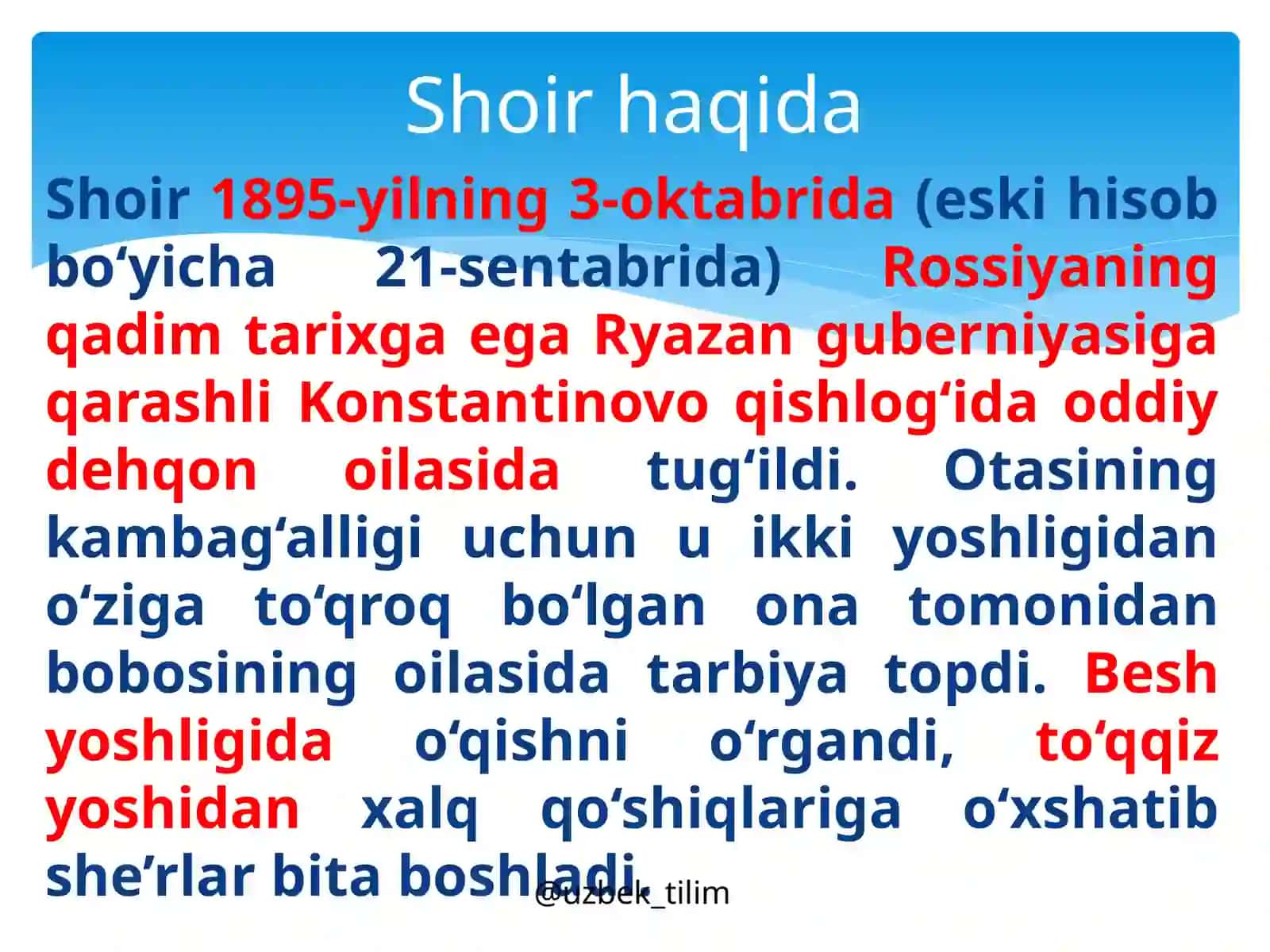 Shoir haqida

Shoir 1895-yilning 3-oktabrida (eski hisob bo‘yicha 21-sentabrida) Rossiyaning qadim tarixga ega Ryazan guberniyasiga qarashli Konstantinovo qishlog‘ida oddiy dehqon oilasida tug‘ildi. Otasining kambag‘alligi uchun u ikki yoshligidan o‘ziga to‘qroq bo‘lgan ona tomonidan bobosining oilasida tarbiya topdi. Besh yoshligida o‘qishni o‘rgandi, to‘qqiz yoshidan xalq qo‘shiqlariga o‘xshatib she’rlar bita boshladi.

@uzbek_tilim